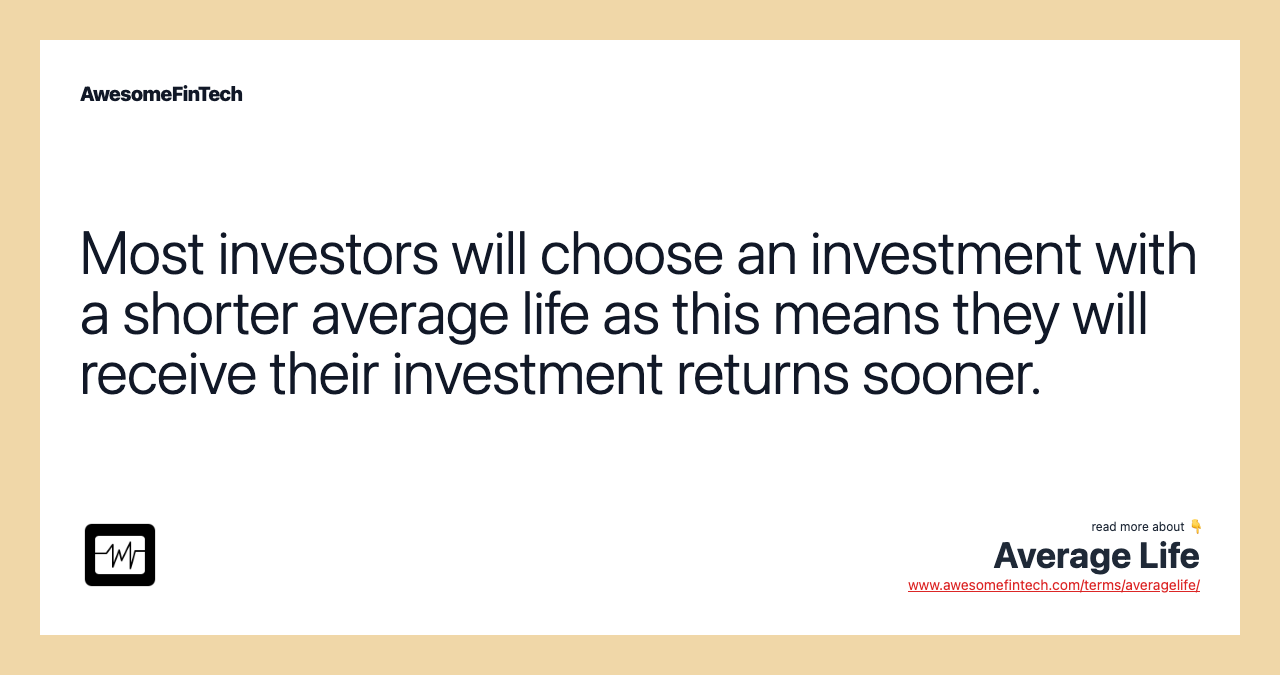 AwesomeFinTech

Most investors will choose an investment with a shorter average life as this means they will receive their investment returns sooner.

read more about 👇
Average Life
www.awesomefintech.com/terms/averagelife/